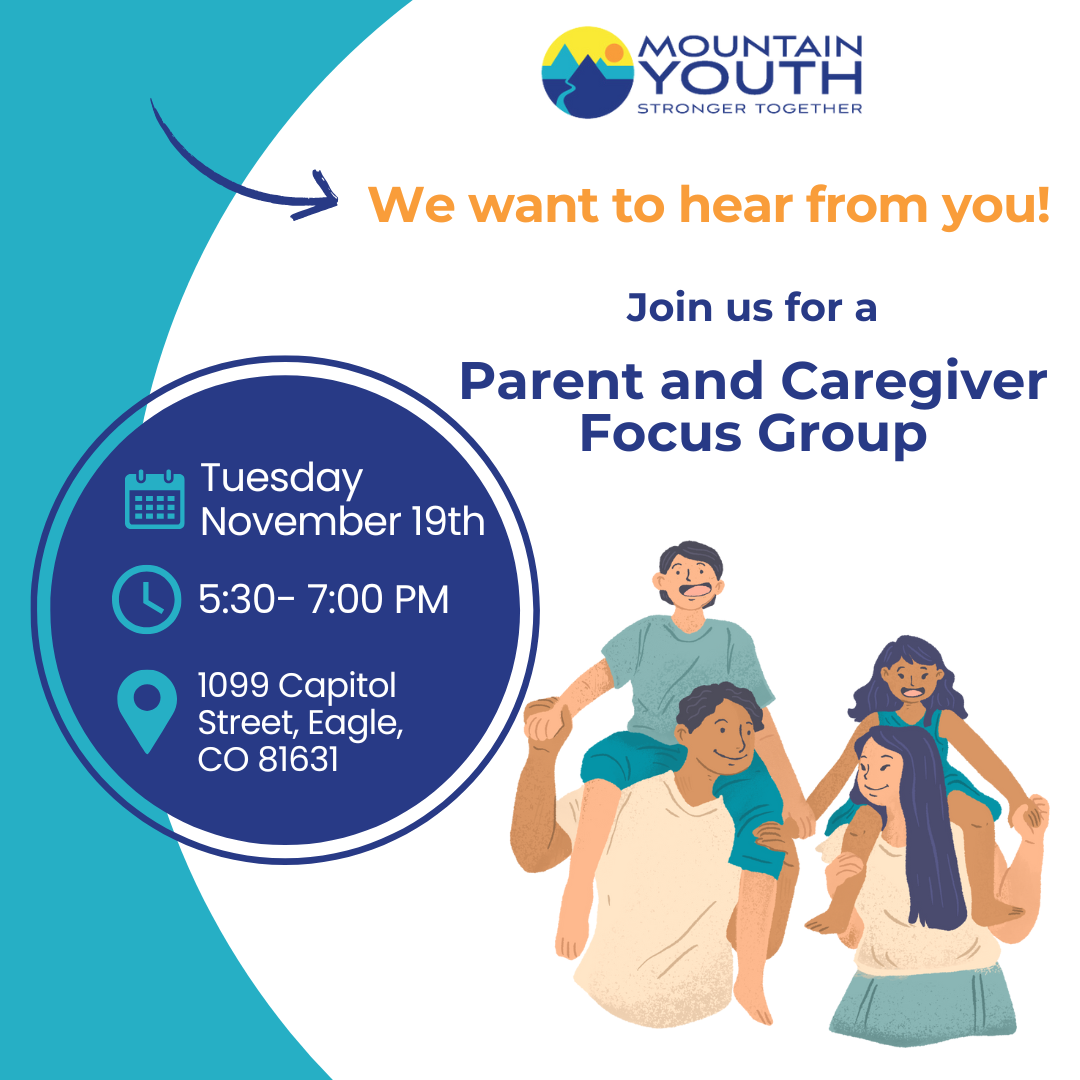 MOUNTAIN YOUTH
STRONGER TOGETHER

We want to hear from you!

Join us for a

Parent and Caregiver Focus Group

Tuesday November 19th

5:30- 7:00 PM

1099 Capitol Street, Eagle, CO 81631